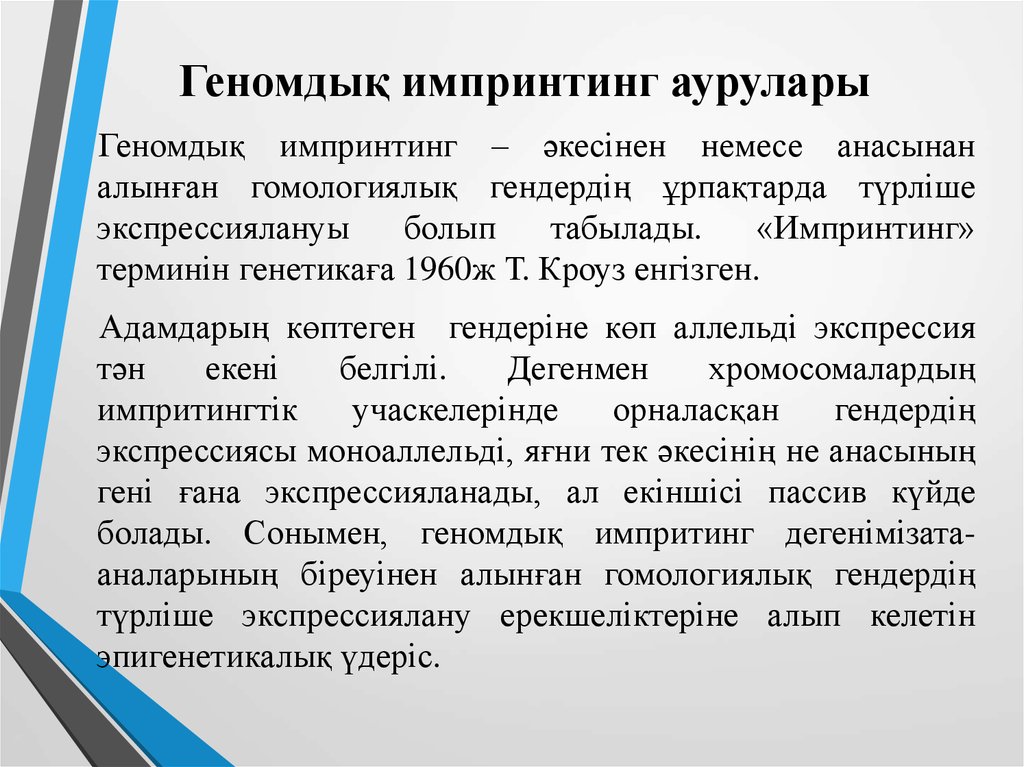 Геномдық импринтинг аурулары

Геномдық импринтинг – әкесінен немесе анасынан алынған гомологиялық гендердің ұрпақтарда түрліше экспрессиялануы болып табылады. «Импринтинг» терминін генетикаға 1960ж Т. Кроуз енгізген.

Адамдарың көптеген гендеріне көп аллельді экспрессия тән екені белгілі. Дегенмен хромосомалардың импритингтік учаскелерінде орналасқан гендердің экспрессиясы моноаллельді, яғни тек әкесінің не анасының гені ғана экспрессияланады, ал екіншісі пассив күйде болады. Сонымен, геномдық импритинг дегенімізата-аналарының біреуінен алынған гомологиялық гендердің түрліше экспрессиялану ерекшеліктеріне алып келетін эпигенетикалық үдеріс.